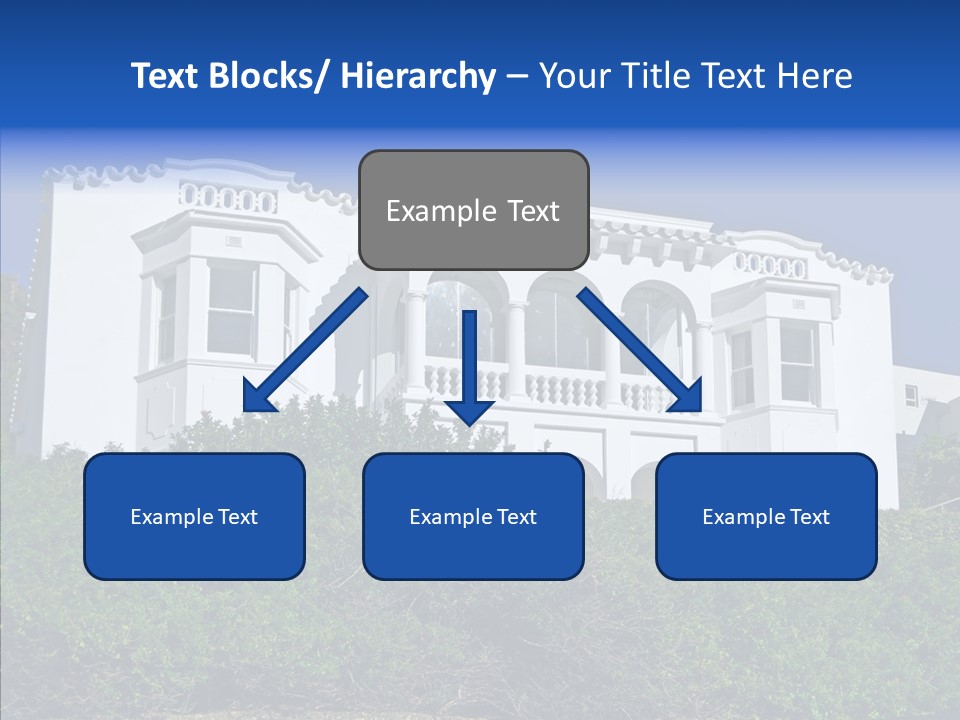 Text Blocks/ Hierarchy – Your Title Text Here

Example Text

Example Text

Example Text

Example Text